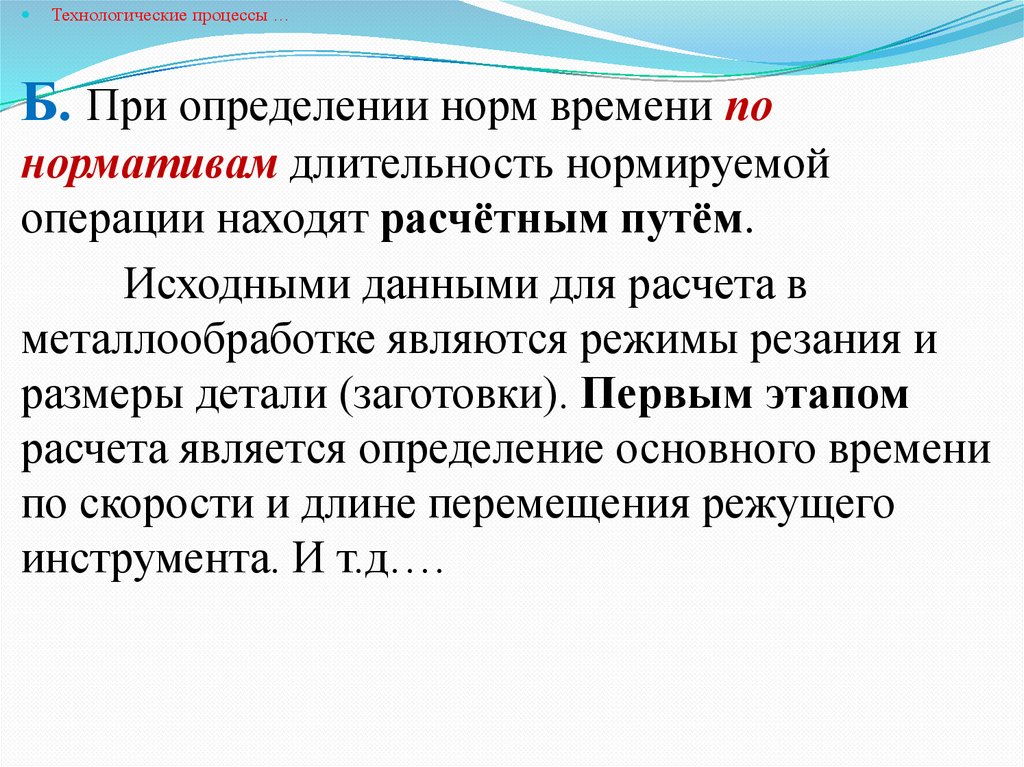 Технологические процессы …

Б. При определении норм времени по нормативам длительность нормируемой операции находят расчётным путём.

Исходными данными для расчета в металлообработке являются режимы резания и размеры детали (заготовки). Первым этапом расчета является определение основного времени по скорости и длине перемещения режущего инструмента. И т.д.…